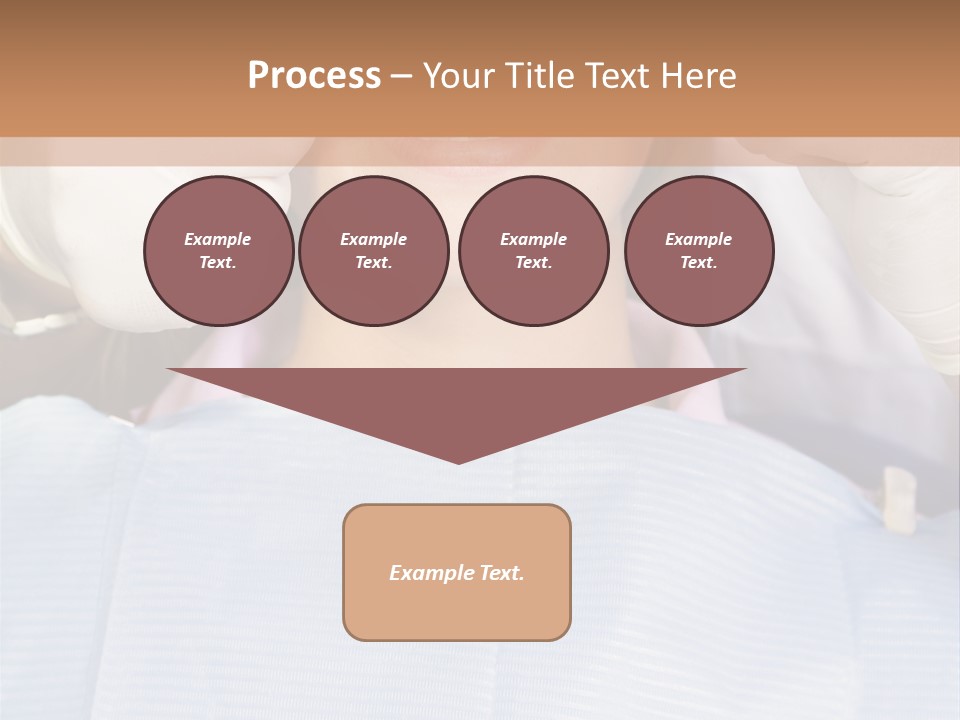 Process – Your Title Text Here

Example Text.

Example Text.

Example Text.

Example Text.

Example Text.